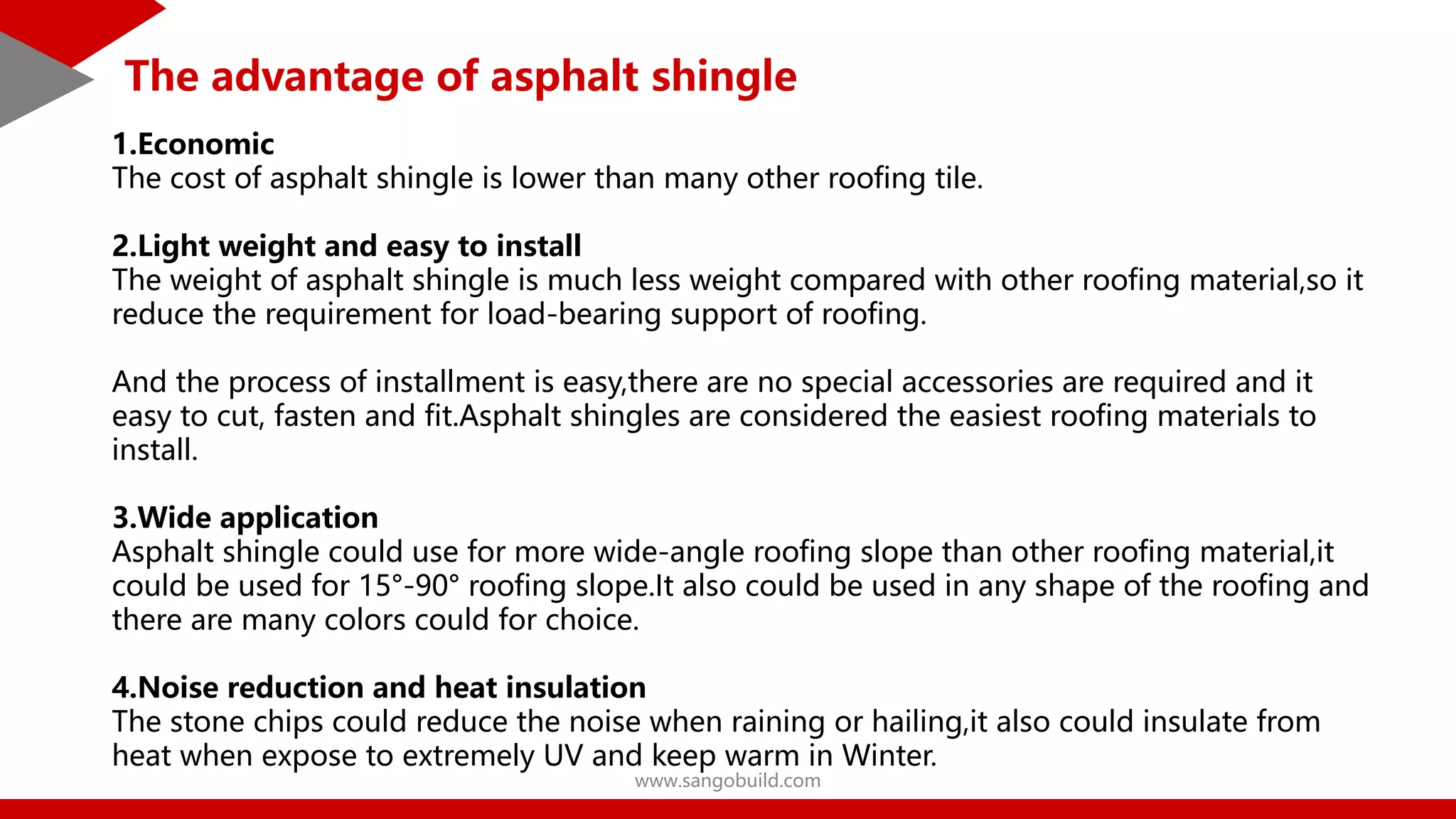 The advantage of asphalt shingle

1.Economic
The cost of asphalt shingle is lower than many other roofing tile.

2.Light weight and easy to install
The weight of asphalt shingle is much less weight compared with other roofing material,so it reduce the requirement for load-bearing support of roofing.

And the process of installment is easy,there are no special accessories are required and it easy to cut, fasten and fit.Asphalt shingles are considered the easiest roofing materials to install.

3.Wide application
Asphalt shingle could use for more wide-angle roofing slope than other roofing material,it could be used for 15°-90° roofing slope.It also could be used in any shape of the roofing and there are many colors could for choice.

4.Noise reduction and heat insulation
The stone chips could reduce the noise when raining or hailing,it also could insulate from heat when expose to extremely UV and keep warm in Winter.

www.sangobuild.com